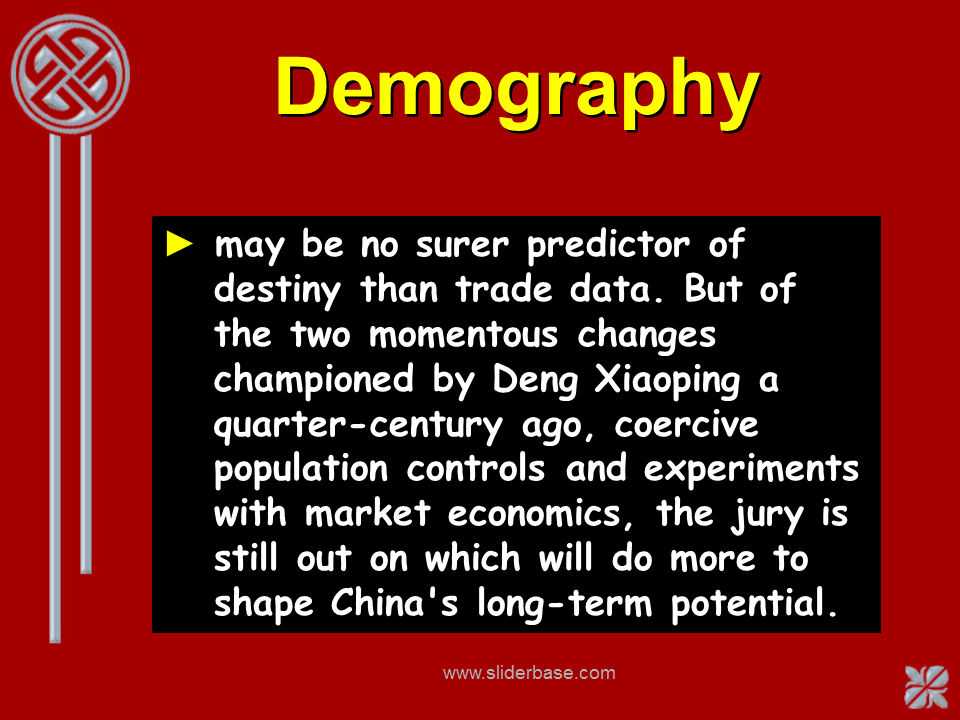 Demography

► may be no surer predictor of destiny than trade data. But of the two momentous changes championed by Deng Xiaoping a quarter-century ago, coercive population controls and experiments with market economics, the jury is still out on which will do more to shape China's long-term potential.

www.sliderbase.com